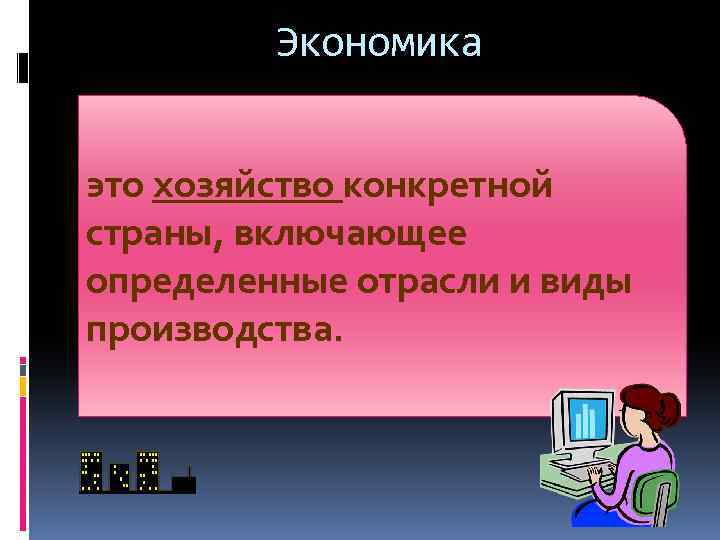 Экономика

это хозяйство конкретной страны, включающее определенные отрасли и виды производства.